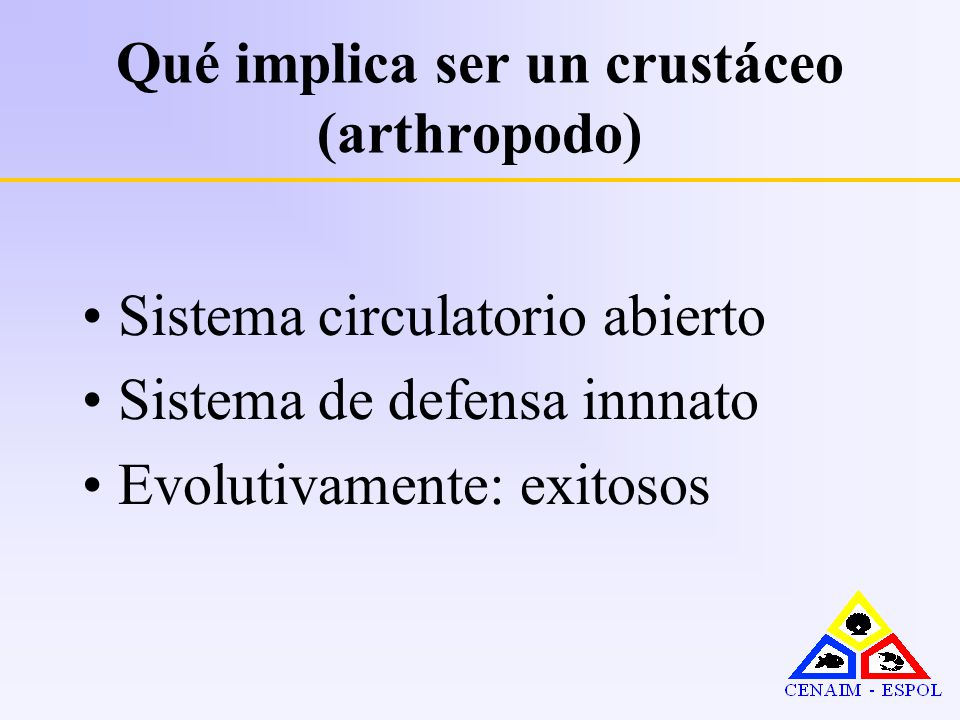 Qué implica ser un crustáceo (arthropodo)

• Sistema circulatorio abierto
• Sistema de defensa innnato
• Evolutivamente: exitosos

CENAIM - ESPOL